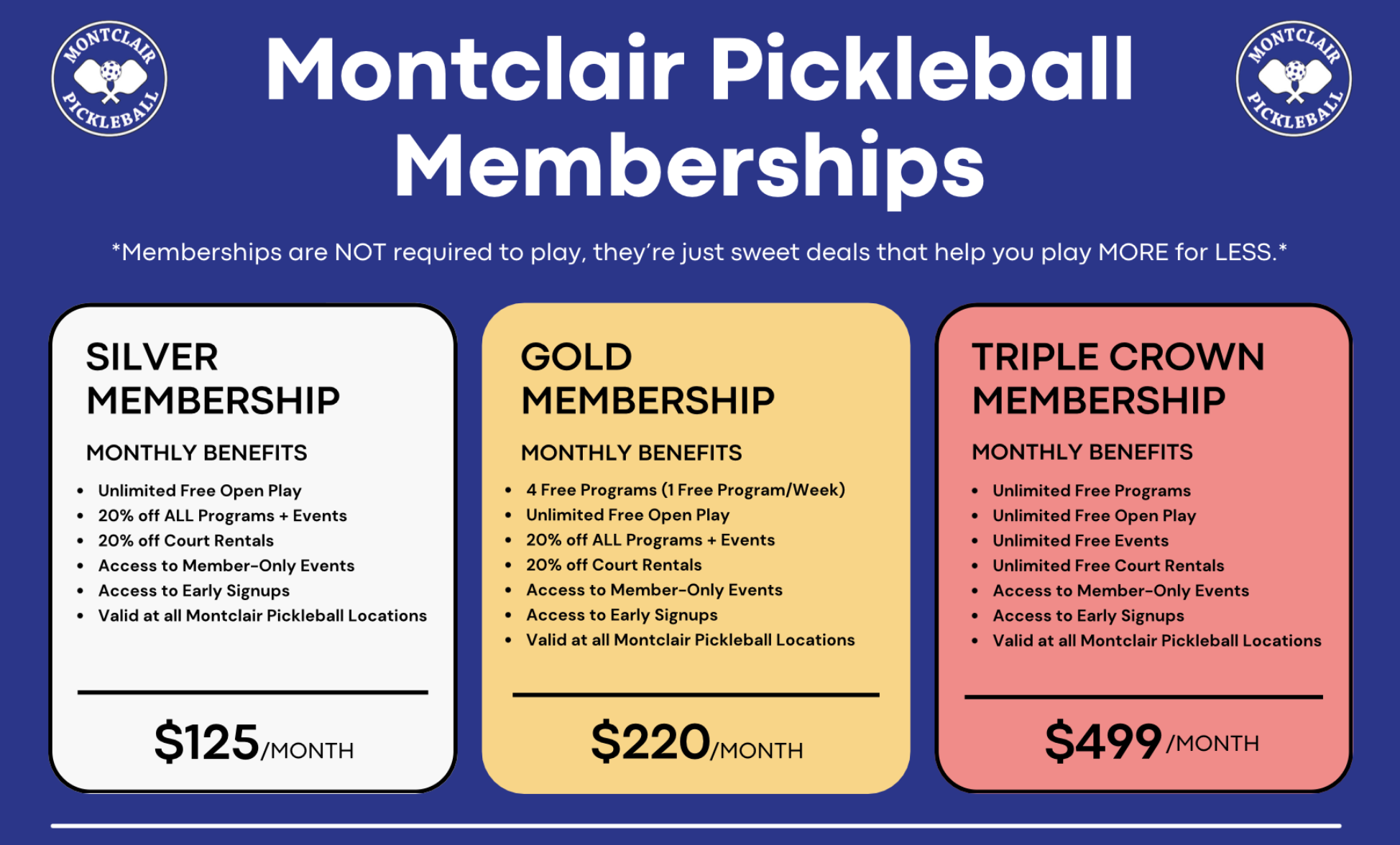 MONTCLAIR PICKLEBALL

Montclair Pickleball Memberships

MONTCLAIR PICKLEBALL

*Memberships are NOT required to play, they're just sweet deals that help you play MORE for LESS.*

SILVER MEMBERSHIP

MONTHLY BENEFITS

- Unlimited Free Open Play
- 20% off ALL Programs + Events
- 20% off Court Rentals
- Access to Member-Only Events
- Access to Early Signups
- Valid at all Montclair Pickleball Locations

$125/MONTH

GOLD MEMBERSHIP

MONTHLY BENEFITS

- 4 Free Programs (1 Free Program/Week)
- Unlimited Free Open Play
- 20% off ALL Programs + Events
- 20% off Court Rentals
- Access to Member-Only Events
- Access to Early Signups
- Valid at all Montclair Pickleball Locations

$220/MONTH

TRIPLE CROWN MEMBERSHIP

MONTHLY BENEFITS

- Unlimited Free Programs
- Unlimited Free Open Play
- Unlimited Free Events
- Unlimited Free Court Rentals
- Access to Member-Only Events
- Access to Early Signups
- Valid at all Montclair Pickleball Locations

$499/MONTH